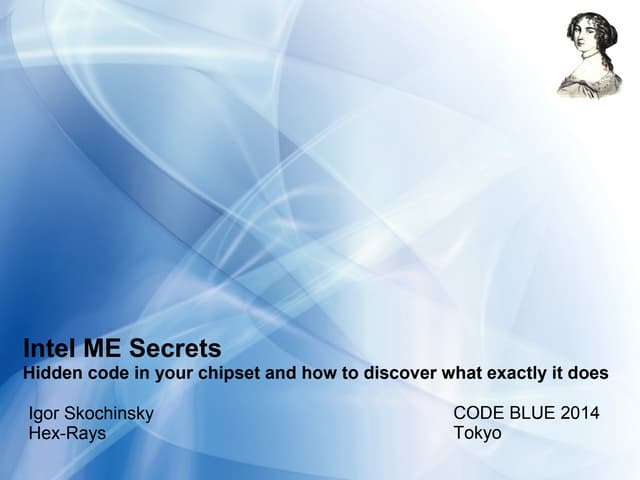 Intel ME Secrets
Hidden code in your chipset and how to discover what exactly it does

Igor Skochinsky
Hex-Rays

CODE BLUE 2014
Tokyo